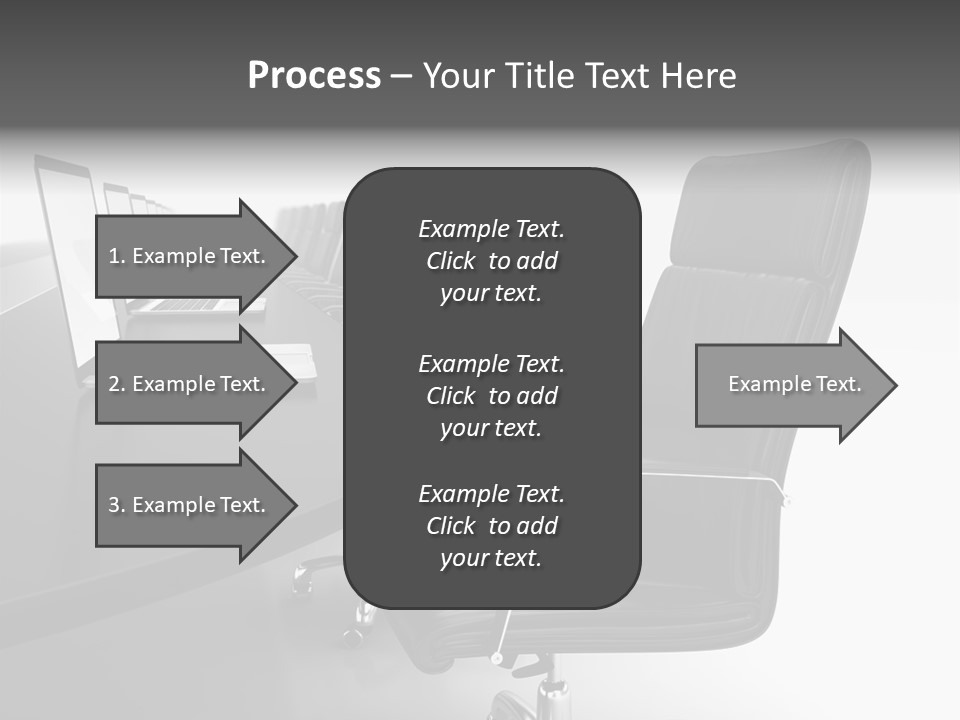 Process – Your Title Text Here

1. Example Text.

2. Example Text.

3. Example Text.

Example Text. Click to add your text.

Example Text. Click to add your text.

Example Text. Click to add your text.

Example Text.